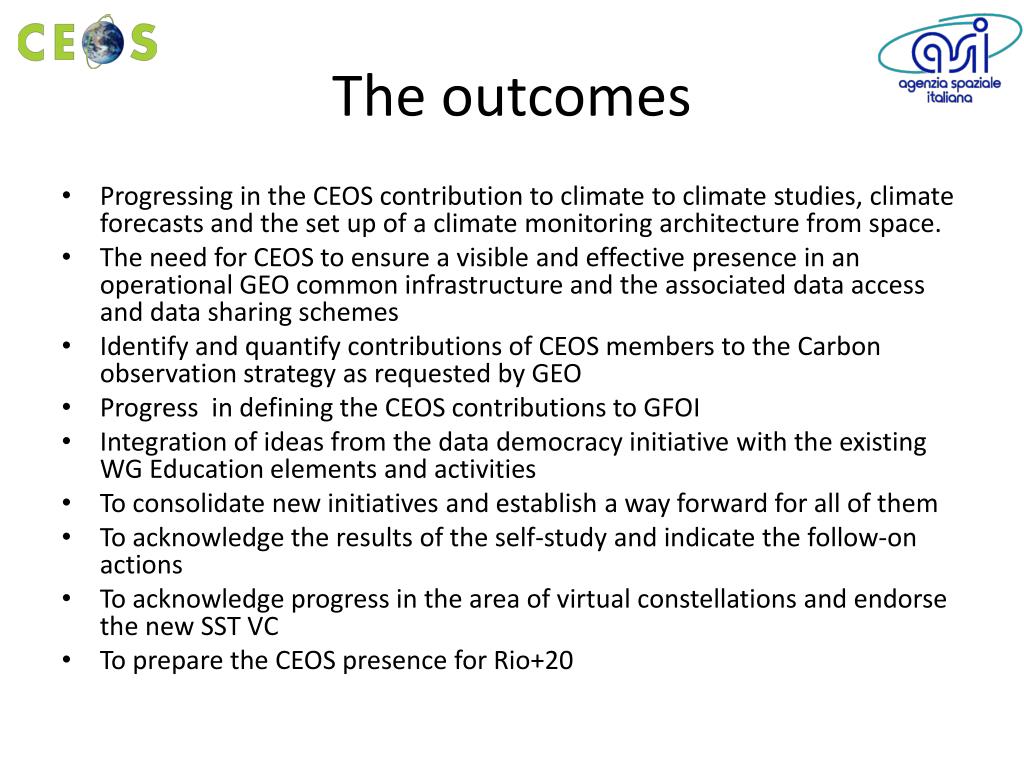 CEOS

asi
agenzia spaziale italiana

The outcomes

• Progressing in the CEOS contribution to climate to climate studies, climate forecasts and the set up of a climate monitoring architecture from space.
• The need for CEOS to ensure a visible and effective presence in an operational GEO common infrastructure and the associated data access and data sharing schemes
• Identify and quantify contributions of CEOS members to the Carbon observation strategy as requested by GEO
• Progress  in defining the CEOS contributions to GFOI
• Integration of ideas from the data democracy initiative with the existing WG Education elements and activities
• To consolidate new initiatives and establish a way forward for all of them
• To acknowledge the results of the self-study and indicate the follow-on actions
• To acknowledge progress in the area of virtual constellations and endorse the new SST VC
• To prepare the CEOS presence for Rio+20